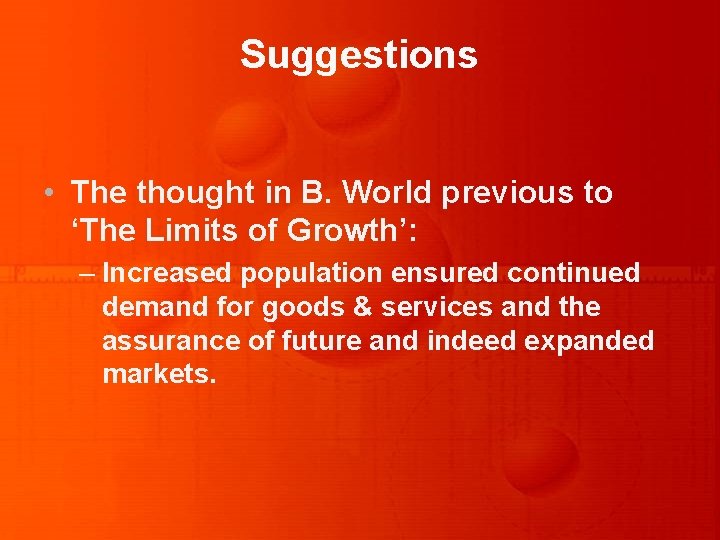 Suggestions

• The thought in B. World previous to ‘The Limits of Growth’:

– Increased population ensured continued demand for goods & services and the assurance of future and indeed expanded markets.